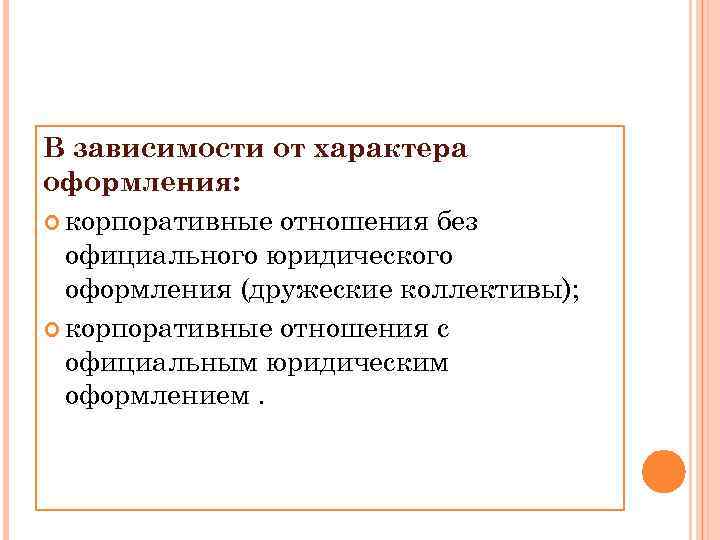 В зависимости от характера оформления:

корпоративные отношения без официального юридического оформления (дружеские коллективы);

корпоративные отношения с официальным юридическим оформлением .